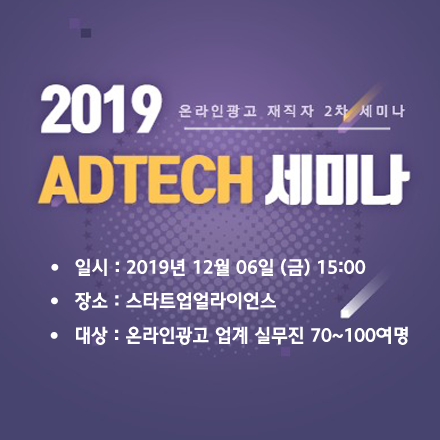 2019 온라인광고 재직자 2차 세미나

ADTECH 세미나

• 일시 : 2019년 12월 06일 (금) 15:00
• 장소 : 스타트업얼라이언스
• 대상 : 온라인광고 업계 실무진 70~100여명